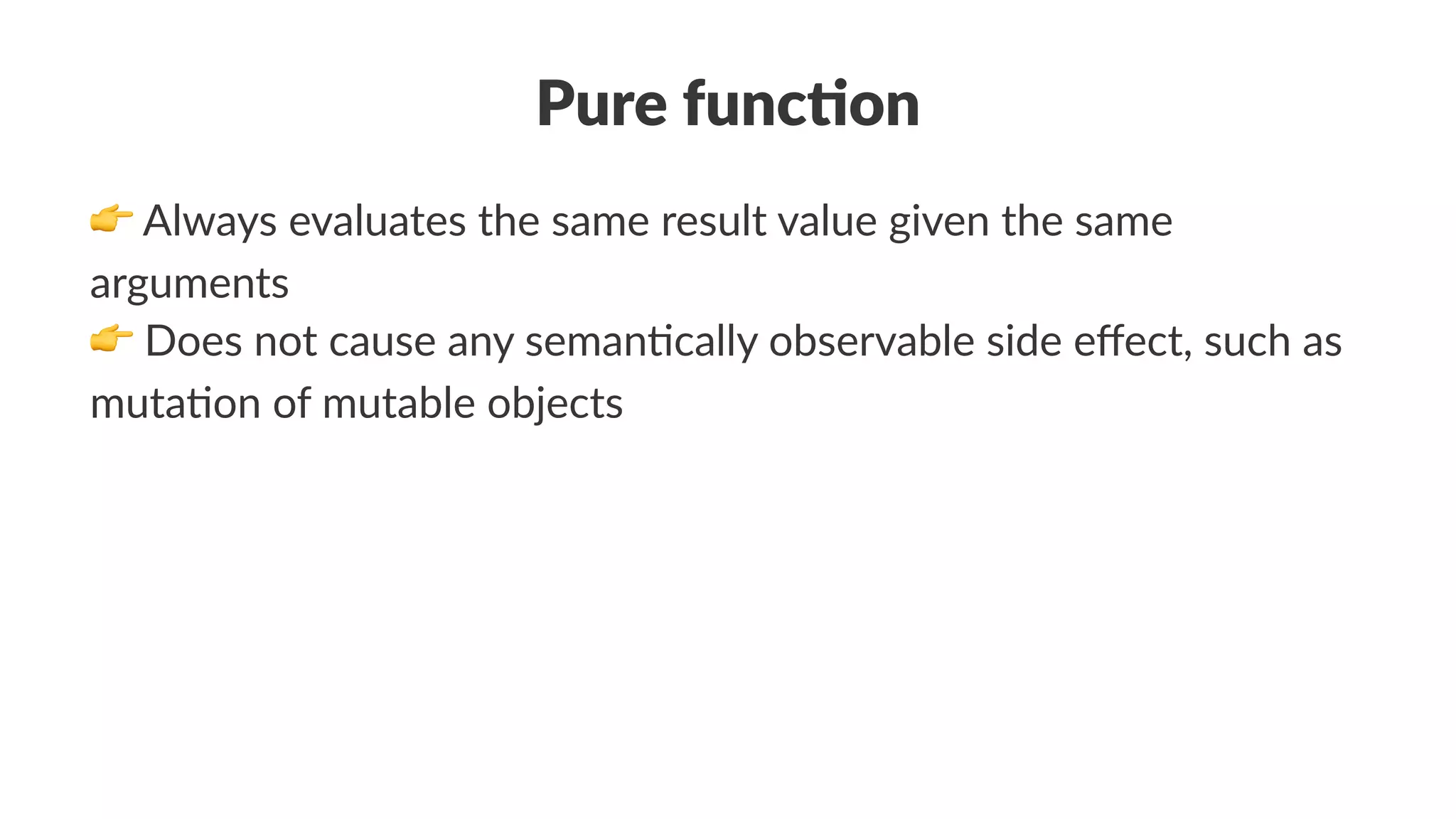 Pure function

👉 Always evaluates the same result value given the same arguments
👉 Does not cause any semantically observable side effect, such as mutation of mutable objects